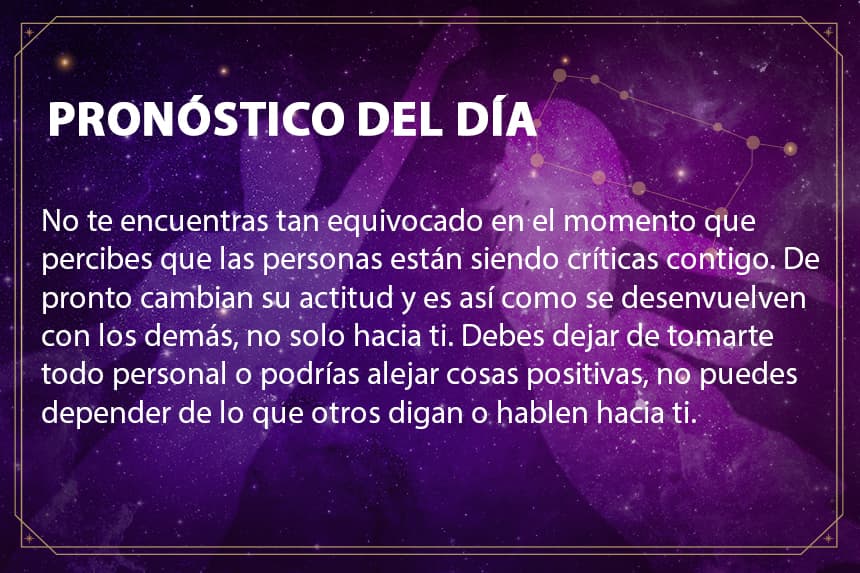 PRONÓSTICO DEL DÍA

No te encuentras tan equivocado en el momento que percibes que las personas están siendo críticas contigo. De pronto cambian su actitud y es así como se desenvuelven con los demás, no solo hacia ti. Debes dejar de tomarte todo personal o podrías alejar cosas positivas, no puedes depender de lo que otros digan o hablen hacia ti.